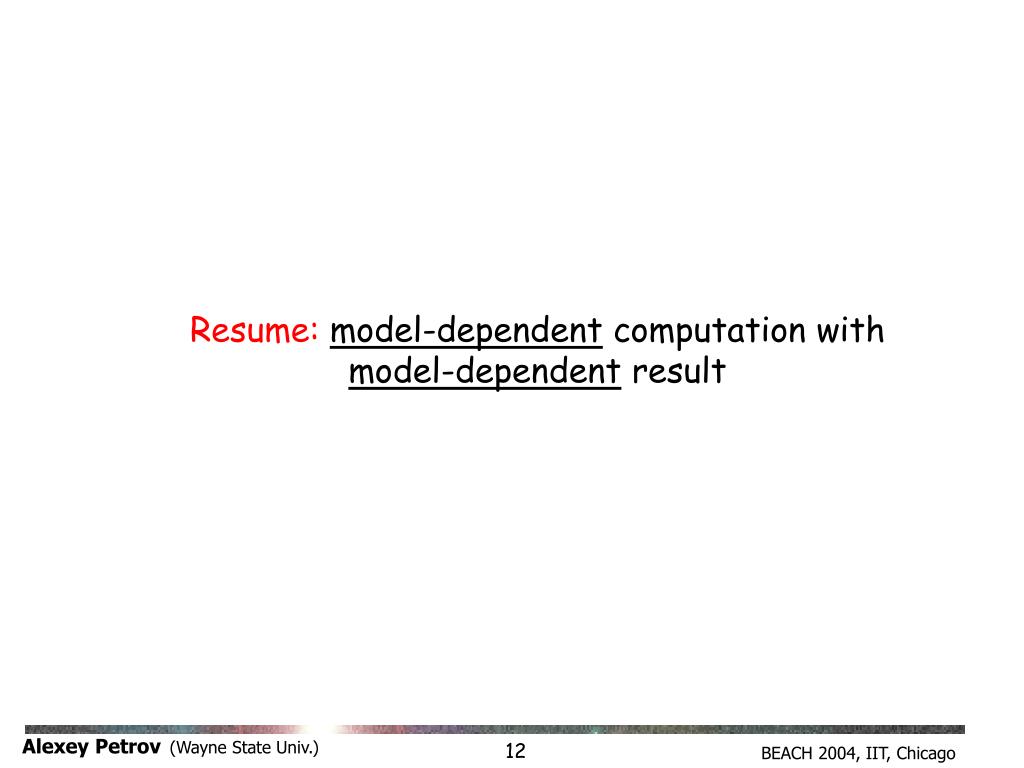 Resume: model-dependent computation with model-dependent result

Alexey Petrov (Wayne State Univ.) 12 BEACH 2004, IIT, Chicago